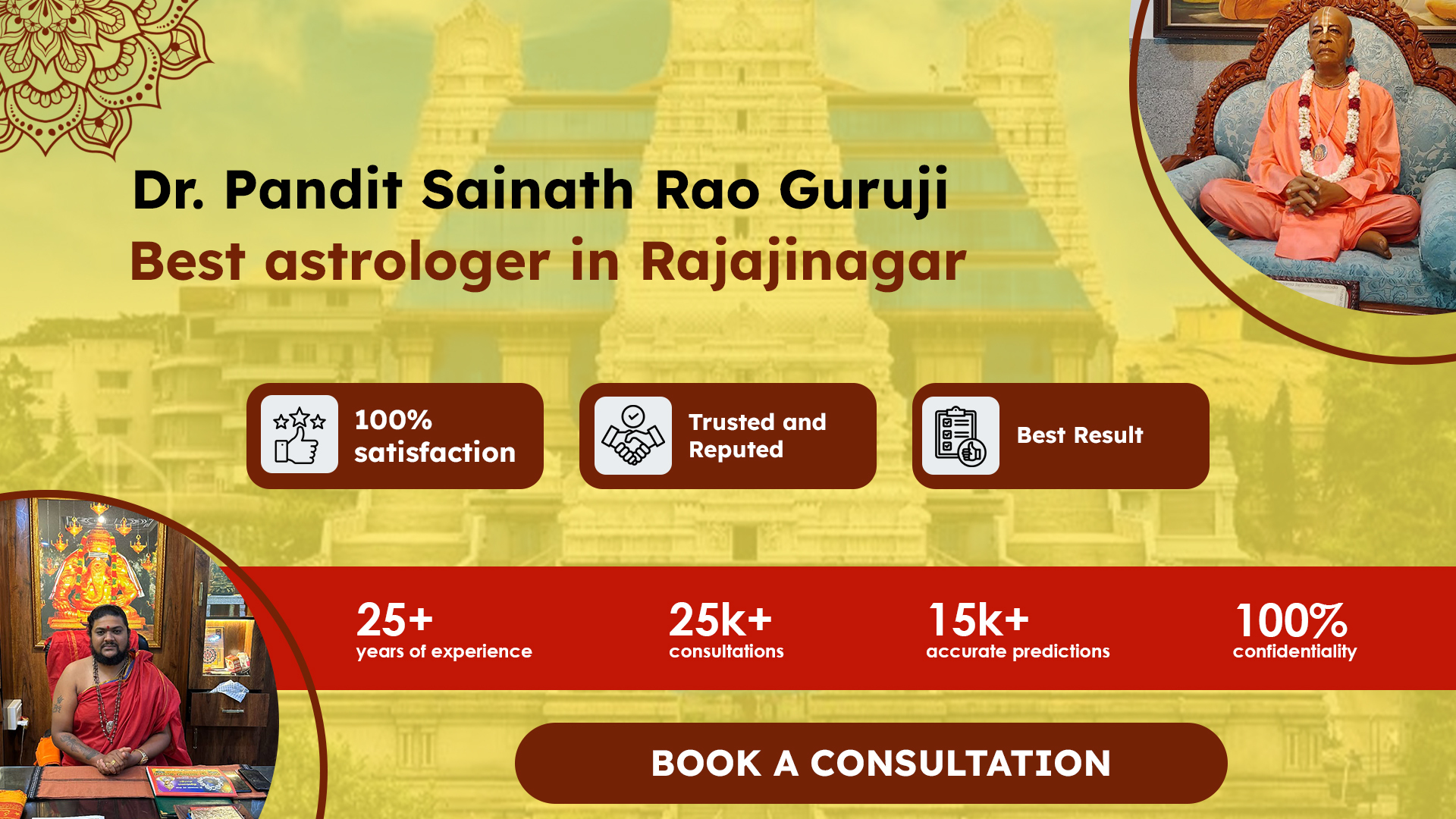 Dr. Pandit Sainath Rao Guruji
Best astrologer in Rajajinagar

100% satisfaction

Trusted and Reputed

Best Result

25+
years of experience

25k+
consultations

15k+
accurate predictions

100%
confidentiality

BOOK A CONSULTATION